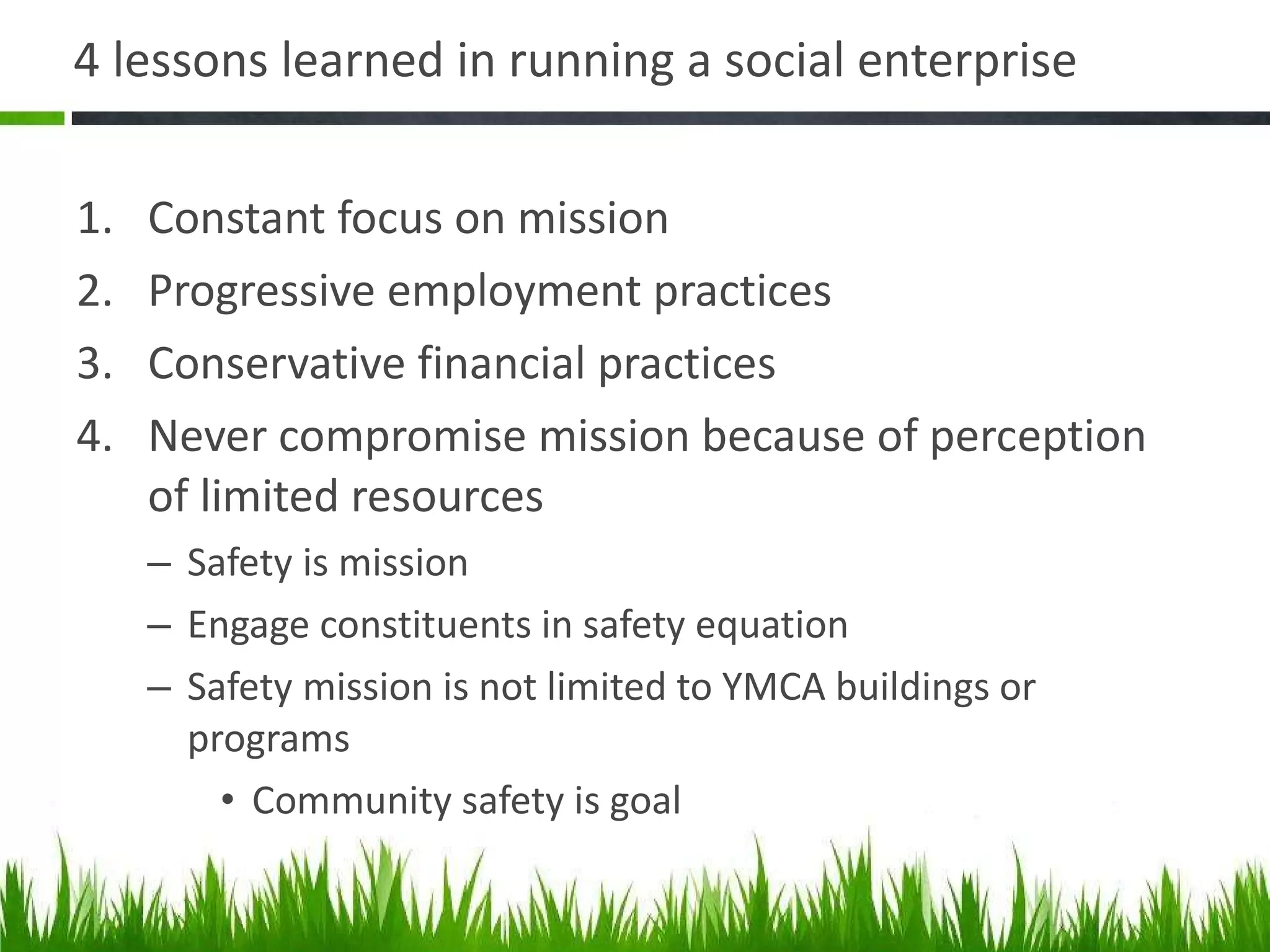 4 lessons learned in running a social enterprise

1. Constant focus on mission
2. Progressive employment practices
3. Conservative financial practices
4. Never compromise mission because of perception of limited resources
– Safety is mission
– Engage constituents in safety equation
– Safety mission is not limited to YMCA buildings or programs
• Community safety is goal